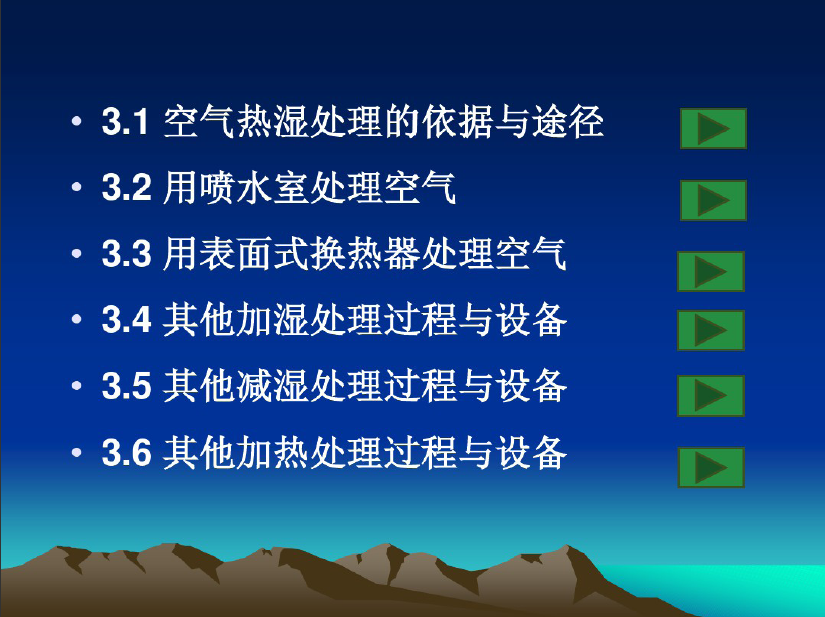 • 3.1 空气热湿处理的依据与途径

• 3.2 用喷水室处理空气

• 3.3 用表面式换热器处理空气

• 3.4 其他加湿处理过程与设备

• 3.5 其他减湿处理过程与设备

• 3.6 其他加热处理过程与设备